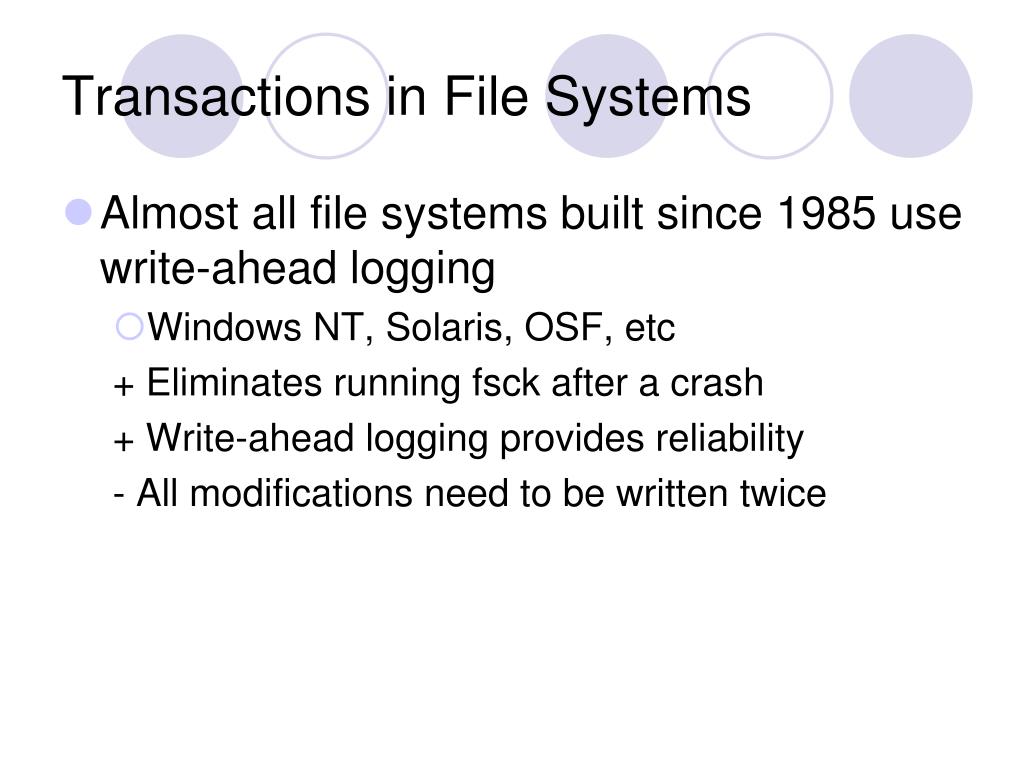 Transactions in File Systems

Almost all file systems built since 1985 use write-ahead logging

Windows NT, Solaris, OSF, etc

+ Eliminates running fsck after a crash

+ Write-ahead logging provides reliability

- All modifications need to be written twice